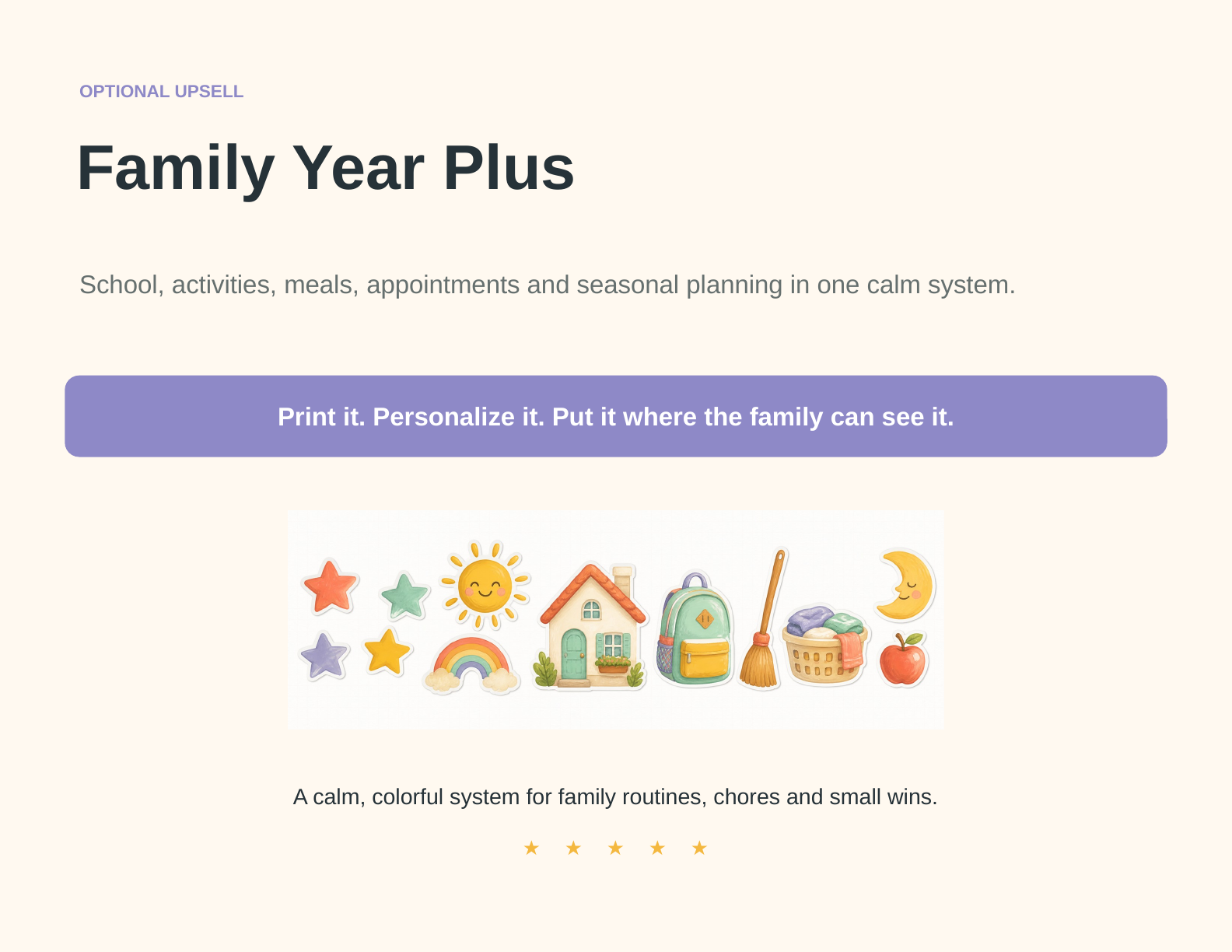 OPTIONAL UPSELL

Family Year Plus

School, activities, meals, appointments and seasonal planning in one calm system.

Print it. Personalize it. Put it where the family can see it.

A calm, colorful system for family routines, chores and small wins.

★ ★ ★ ★ ★